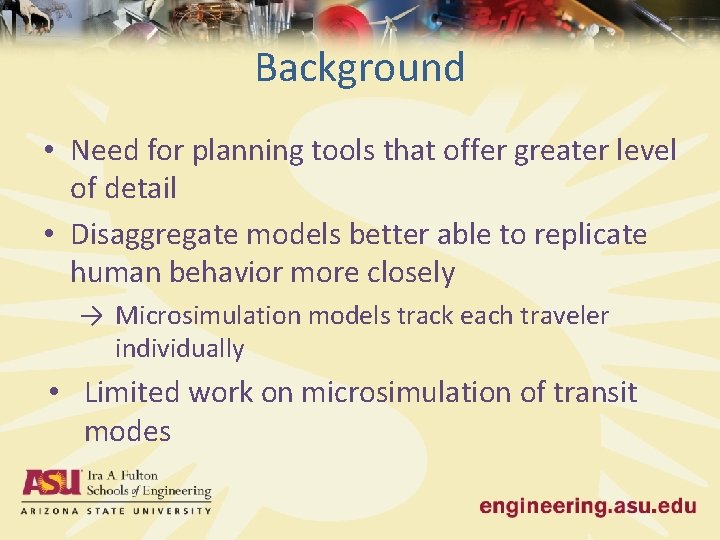 Background

• Need for planning tools that offer greater level of detail
• Disaggregate models better able to replicate human behavior more closely
→ Microsimulation models track each traveler individually
• Limited work on microsimulation of transit modes

ASU Ira A. Fulton Schools of Engineering
ARIZONA STATE UNIVERSITY

engineering.asu.edu